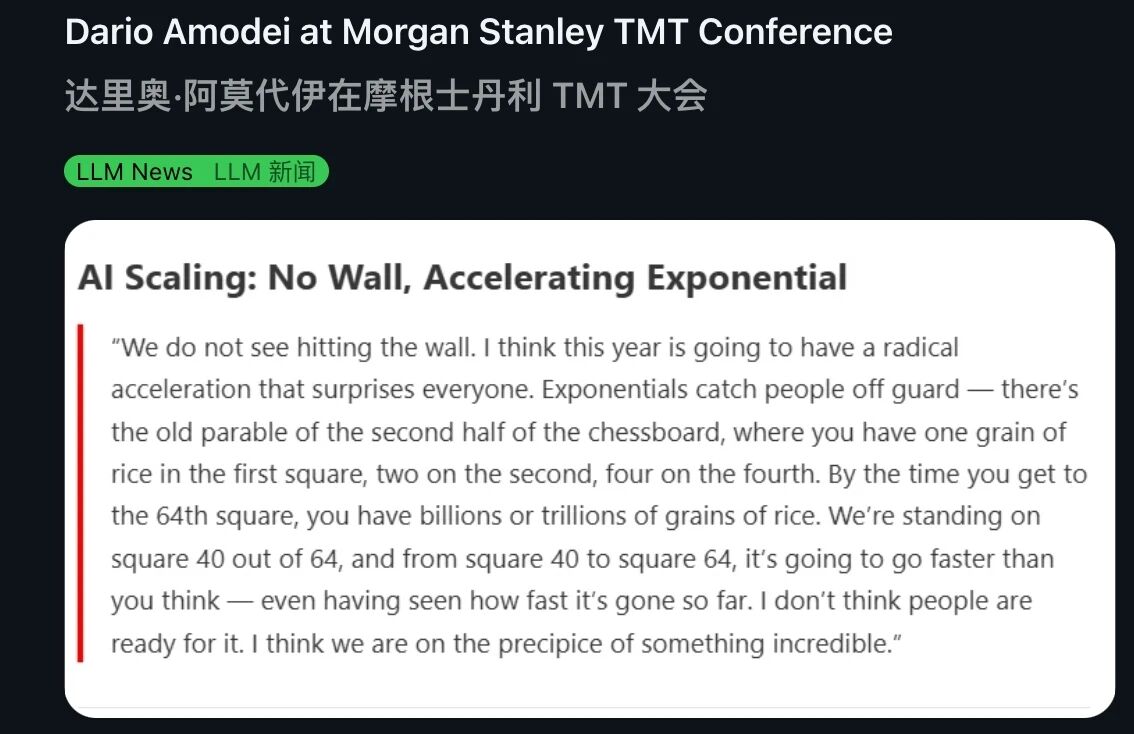 Dario Amodei at Morgan Stanley TMT Conference
达里奥·阿莫代伊在摩根士丹利 TMT 大会

LLM News LLM 新闻

AI Scaling: No Wall, Accelerating Exponential

"We do not see hitting the wall. I think this year is going to have a radical acceleration that surprises everyone. Exponentials catch people off guard — there's the old parable of the second half of the chessboard, where you have one grain of rice in the first square, two on the second, four on the fourth. By the time you get to the 64th square, you have billions or trillions of grains of rice. We're standing on square 40 out of 64, and from square 40 to square 64, it's going to go faster than you think — even having seen how fast it's gone so far. I don't think people are ready for it. I think we are on the precipice of something incredible."